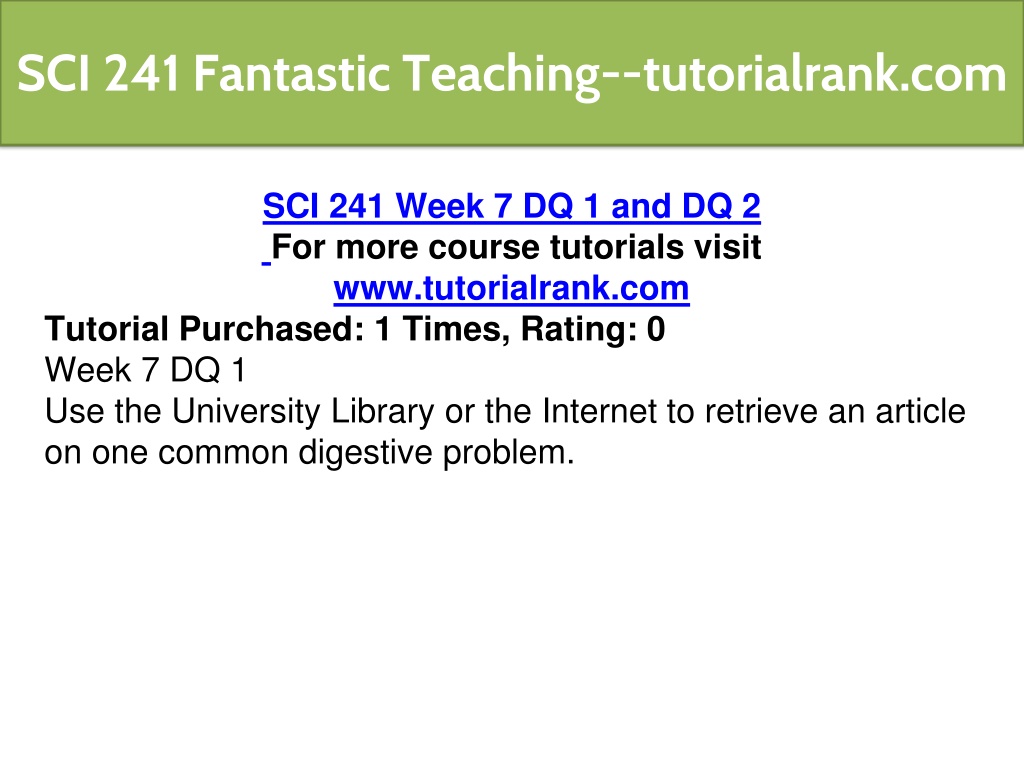 SCI 241 Fantastic Teaching--tutorialrank.com

SCI 241 Week 7 DQ 1 and DQ 2
For more course tutorials visit
www.tutorialrank.com

Tutorial Purchased: 1 Times, Rating: 0
Week 7 DQ 1
Use the University Library or the Internet to retrieve an article on one common digestive problem.